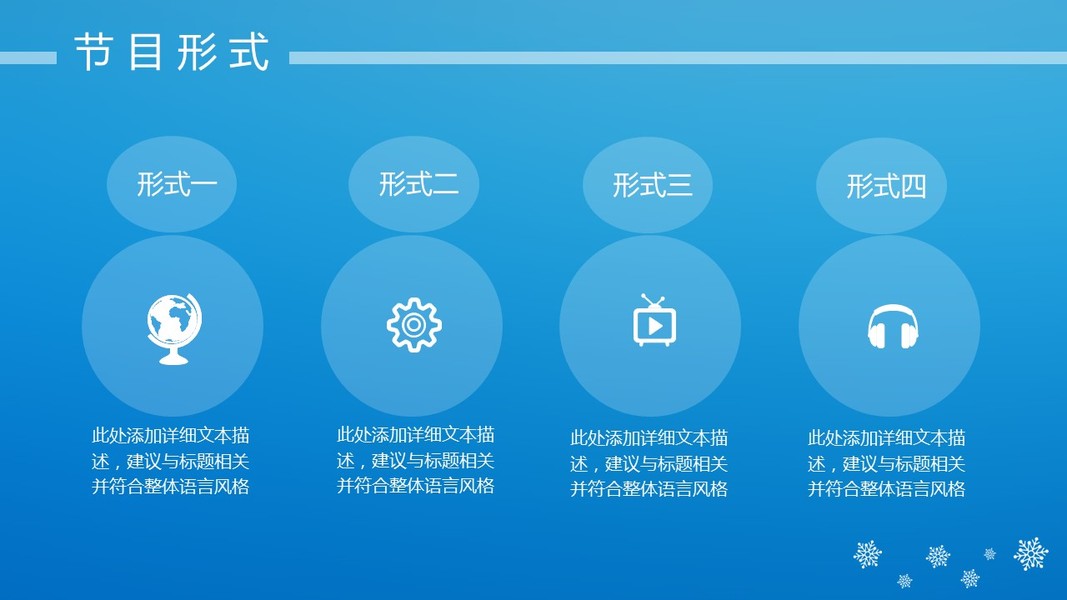 节目形式

形式一

此处添加详细文本描述，建议与标题相关并符合整体语言风格

形式二

此处添加详细文本描述，建议与标题相关并符合整体语言风格

形式三

此处添加详细文本描述，建议与标题相关并符合整体语言风格

形式四

此处添加详细文本描述，建议与标题相关并符合整体语言风格